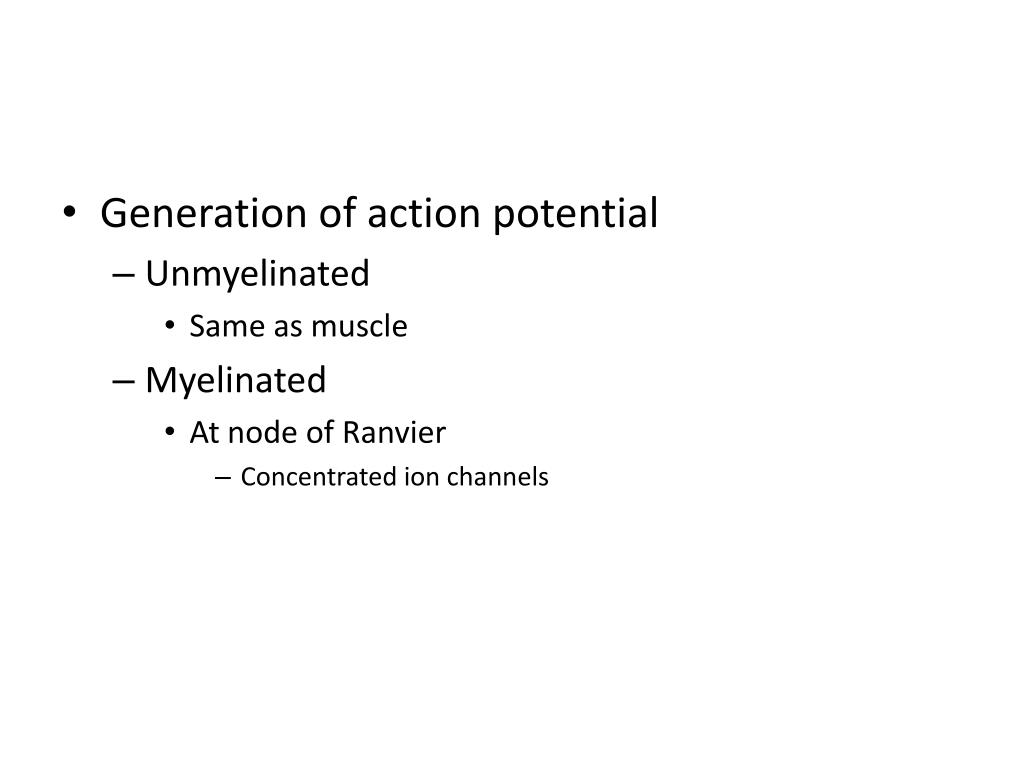 • Generation of action potential
– Unmyelinated
• Same as muscle
– Myelinated
• At node of Ranvier
– Concentrated ion channels